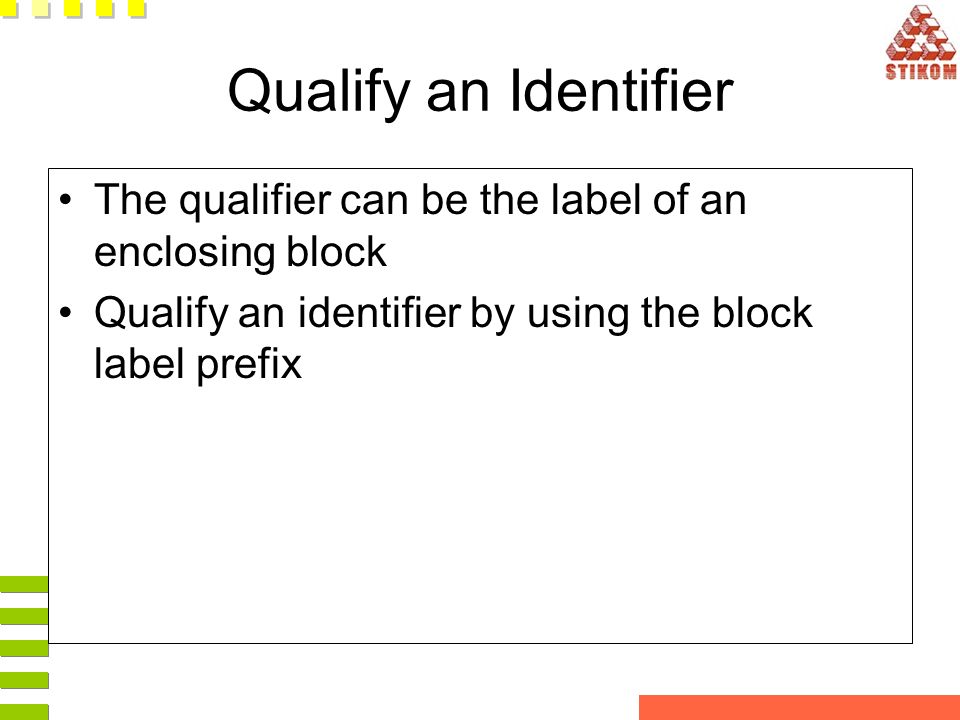 STIKOM

Qualify an Identifier

• The qualifier can be the label of an enclosing block

• Qualify an identifier by using the block label prefix